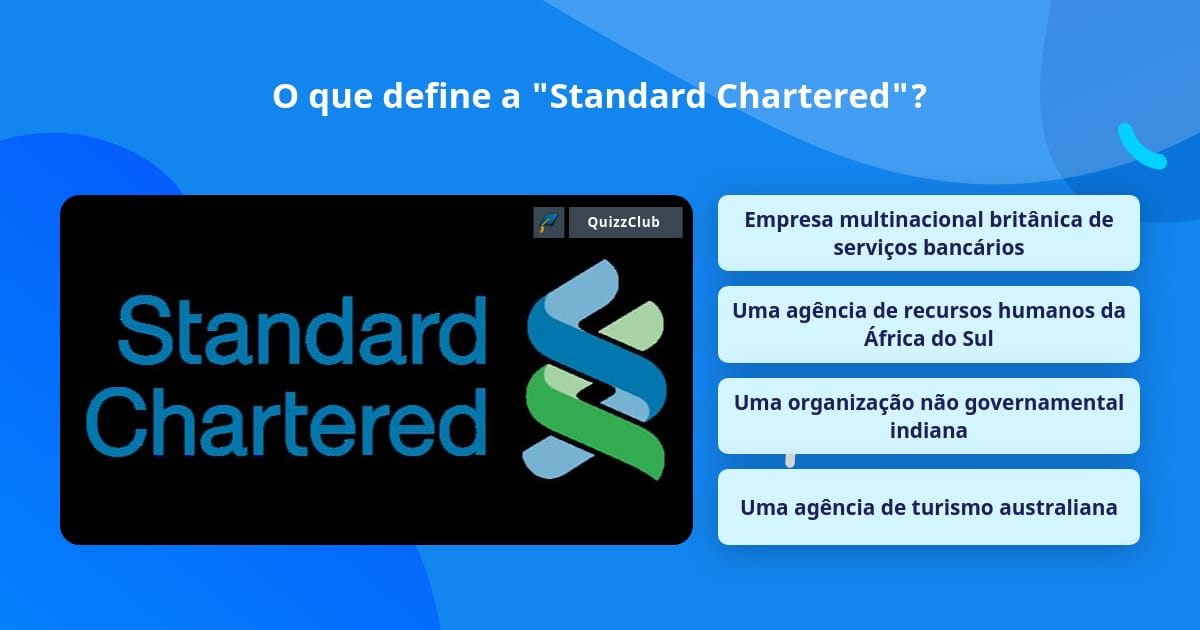 O que define a "Standard Chartered"?

QuizzClub

Standard Chartered

Empresa multinacional britânica de serviços bancários

Uma agência de recursos humanos da África do Sul

Uma organização não governamental indiana

Uma agência de turismo australiana